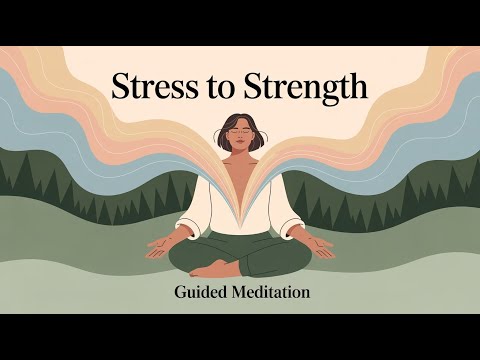 Stress to Strength

Guided Meditation